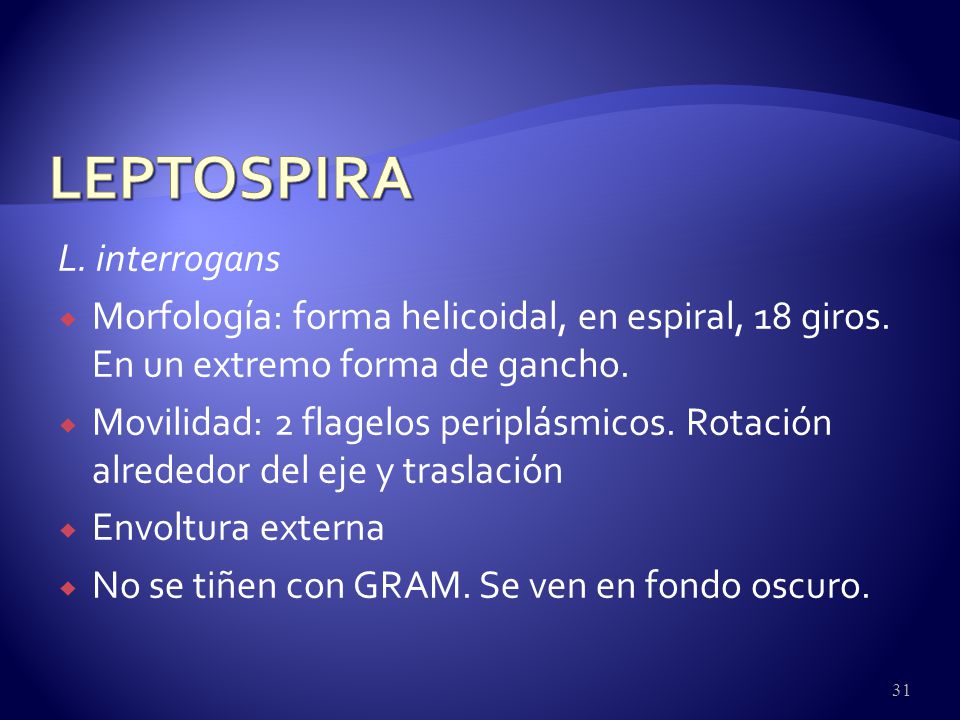 LEPTOSPIRA

L. interrogans

Morfología: forma helicoidal, en espiral, 18 giros. En un extremo forma de gancho.

Movilidad: 2 flagelos periplásmicos. Rotación alrededor del eje y traslación

Envoltura externa

No se tiñen con GRAM. Se ven en fondo oscuro.

31